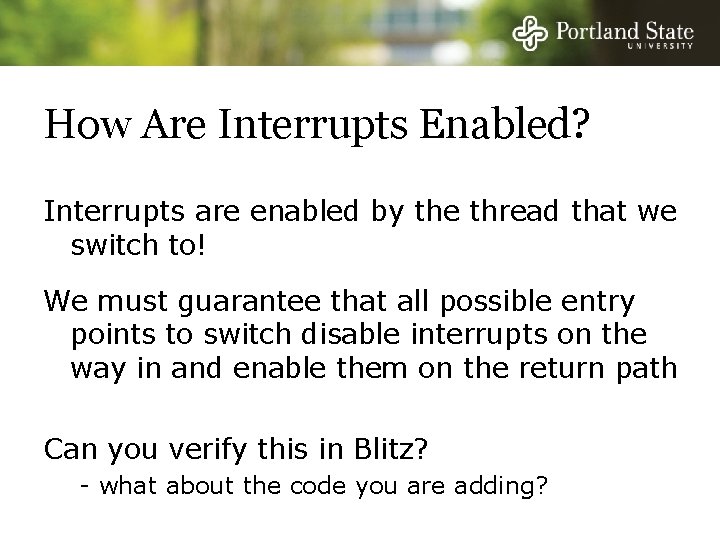 Portland State
UNIVERSITY

How Are Interrupts Enabled?

Interrupts are enabled by the thread that we switch to!

We must guarantee that all possible entry points to switch disable interrupts on the way in and enable them on the return path

Can you verify this in Blitz?
- what about the code you are adding?